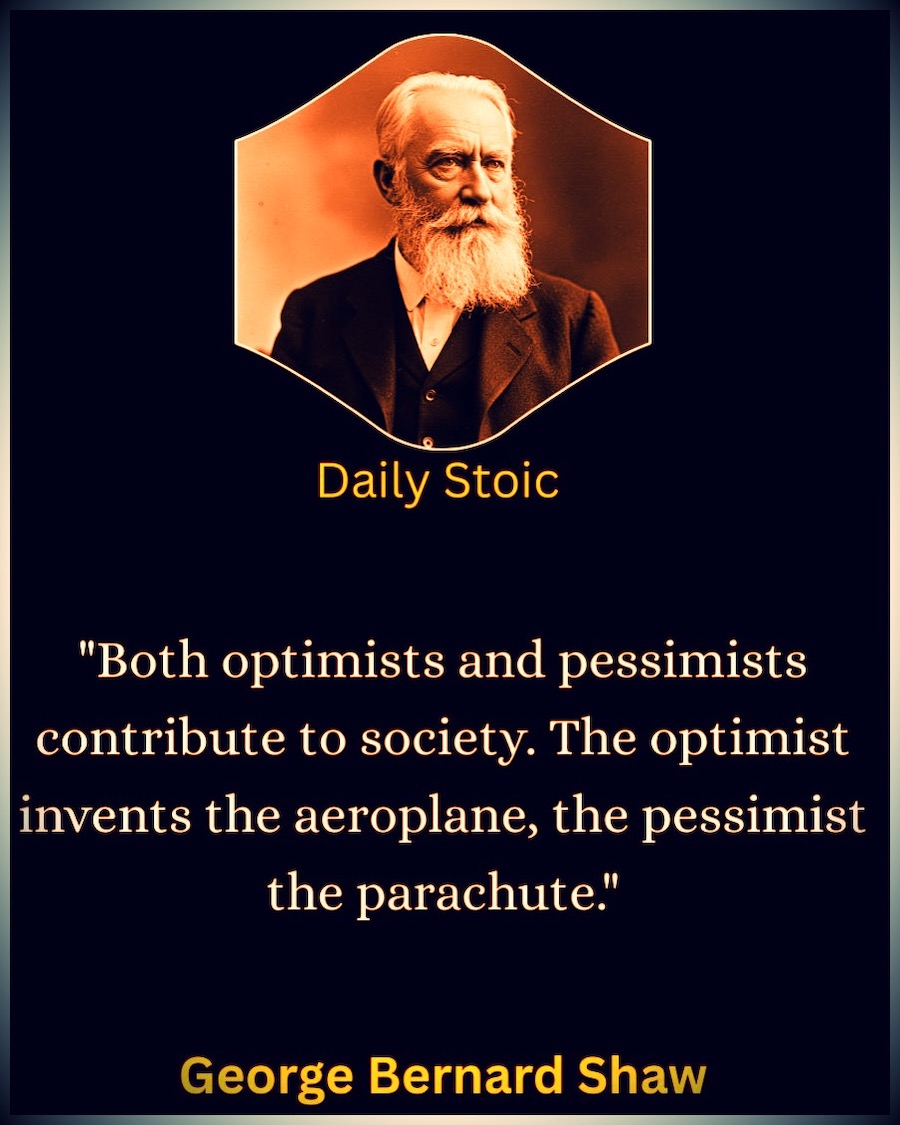 Daily Stoic

"Both optimists and pessimists contribute to society. The optimist invents the aeroplane, the pessimist the parachute."

George Bernard Shaw